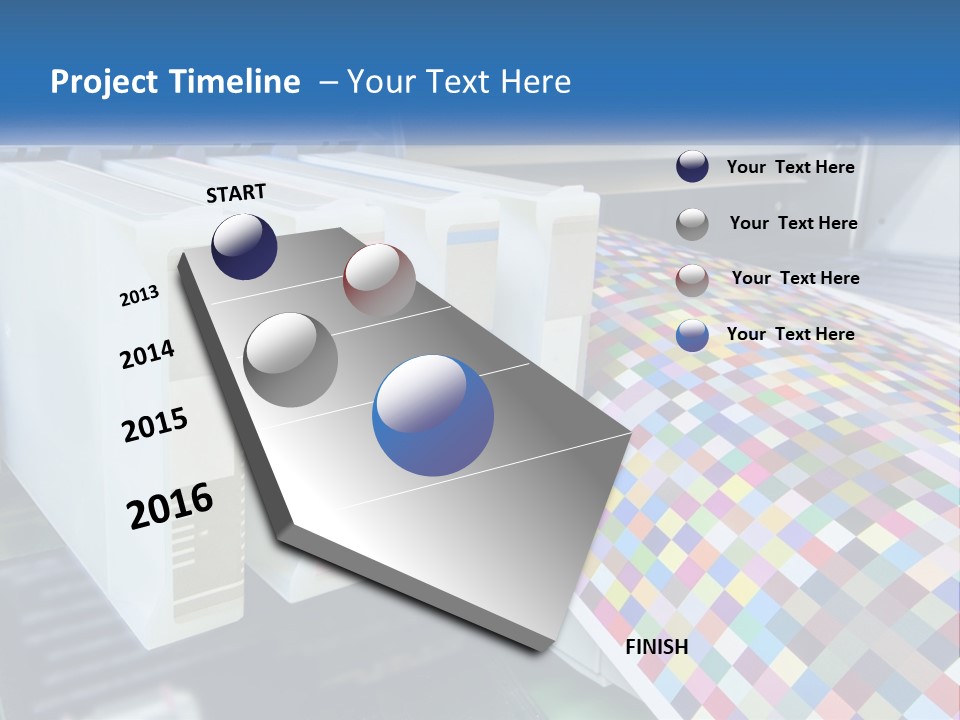 Project Timeline – Your Text Here

START

2013

2014

2015

2016

FINISH

Your Text Here

Your Text Here

Your Text Here

Your Text Here